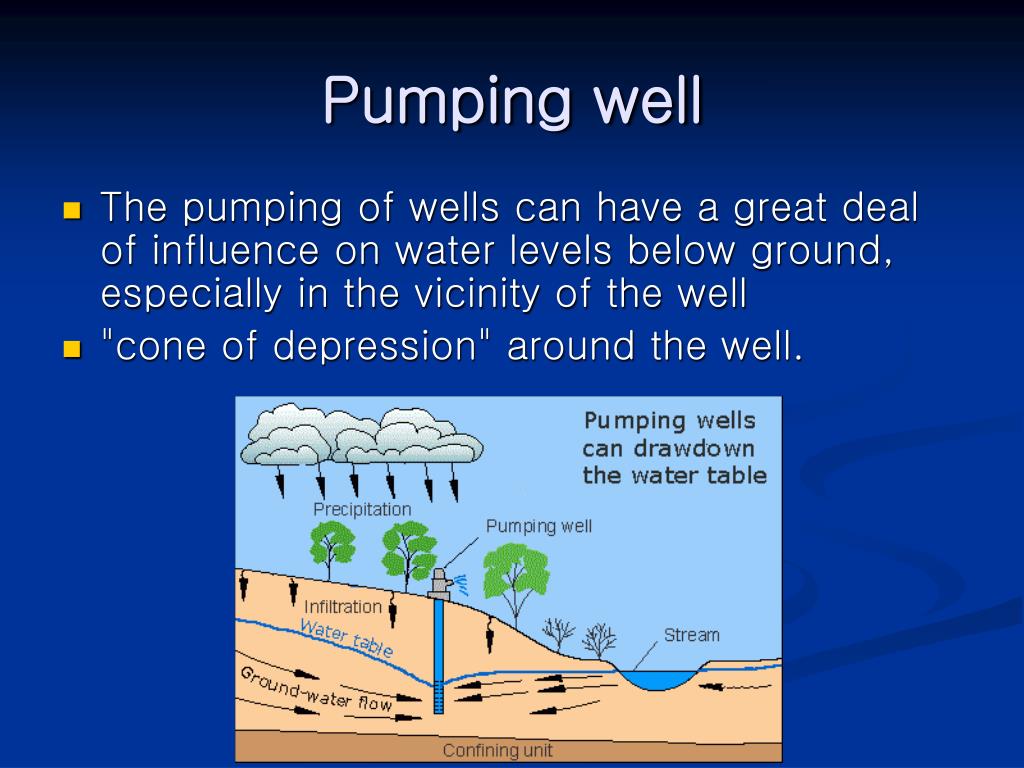 Pumping well

The pumping of wells can have a great deal of influence on water levels below ground, especially in the vicinity of the well

"cone of depression" around the well.

Pumping wells can drawdown the water table

Precipitation

Pumping well

Infiltration

Water table

Stream

Ground-water flow

Confining unit